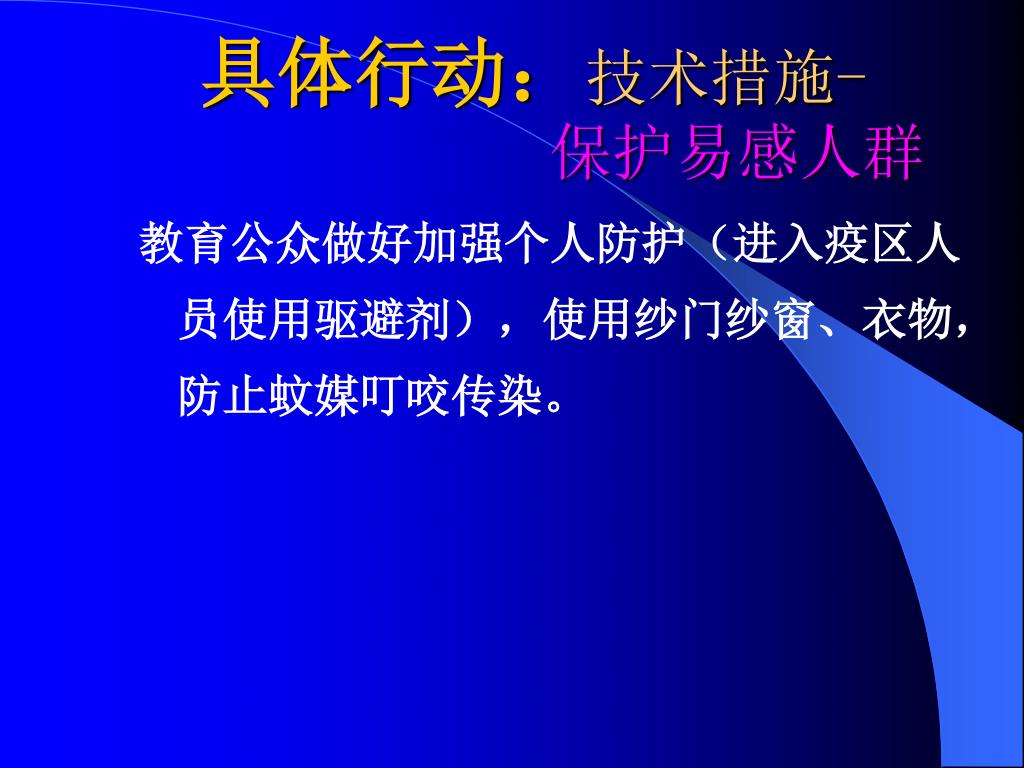 具体行动：技术措施-
保护易感人群

教育公众做好加强个人防护（进入疫区人员使用驱避剂），使用纱门纱窗、衣物，防止蚊媒叮咬传染。